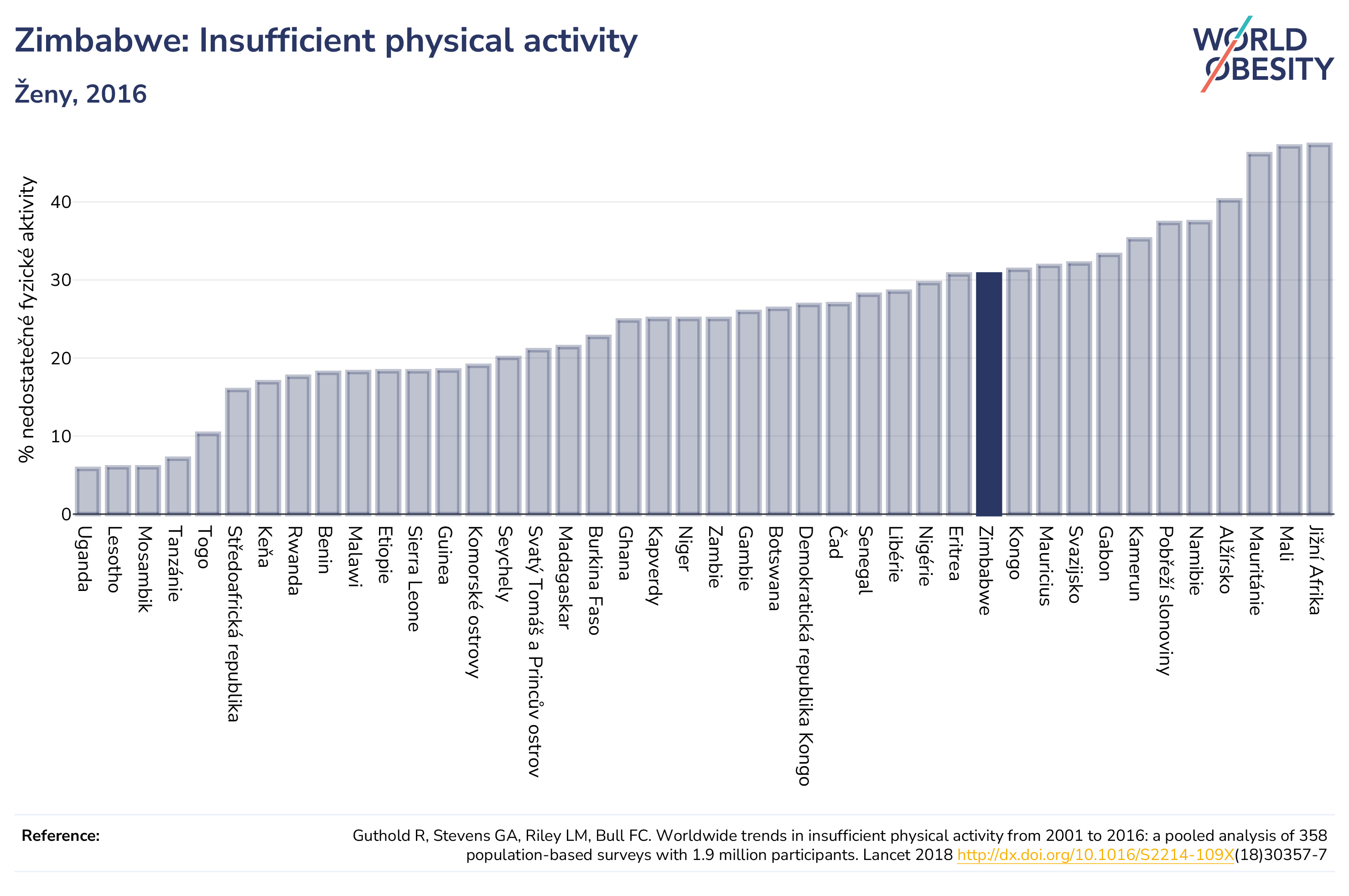 Zimbabwe: Insufficient physical activity

Ženy, 2016

WORLD OBESITY

% nedostatečné fyzické aktivity

40
30
20
10
0

Uganda
Lesotho
Mosambik
Tanzánie
Togo
Středoafrická republika
Keňa
Rwanda
Benin
Malawi
Etiopie
Sierra Leone
Guinea
Komorské ostrovy
Seychely
Svatý Tomáš a Princův ostrov
Madagaskar
Burkina Faso
Ghana
Kapverdy
Niger
Zambie
Gambie
Botswana
Demokratická republika Kongo
Čad
Senegal
Libérie
Nigérie
Eritrea
Zimbabwe
Kongo
Mauricius
Svazijsko
Gabon
Kamerun
Pobřeží slonoviny
Namibie
Alžírsko
Mauritánie
Mali
Jižní Afrika

Reference:

Guthold R, Stevens GA, Riley LM, Bull FC. Worldwide trends in insufficient physical activity from 2001 to 2016: a pooled analysis of 358 population-based surveys with 1.9 million participants. Lancet 2018 http://dx.doi.org/10.1016/S2214-109X(18)30357-7